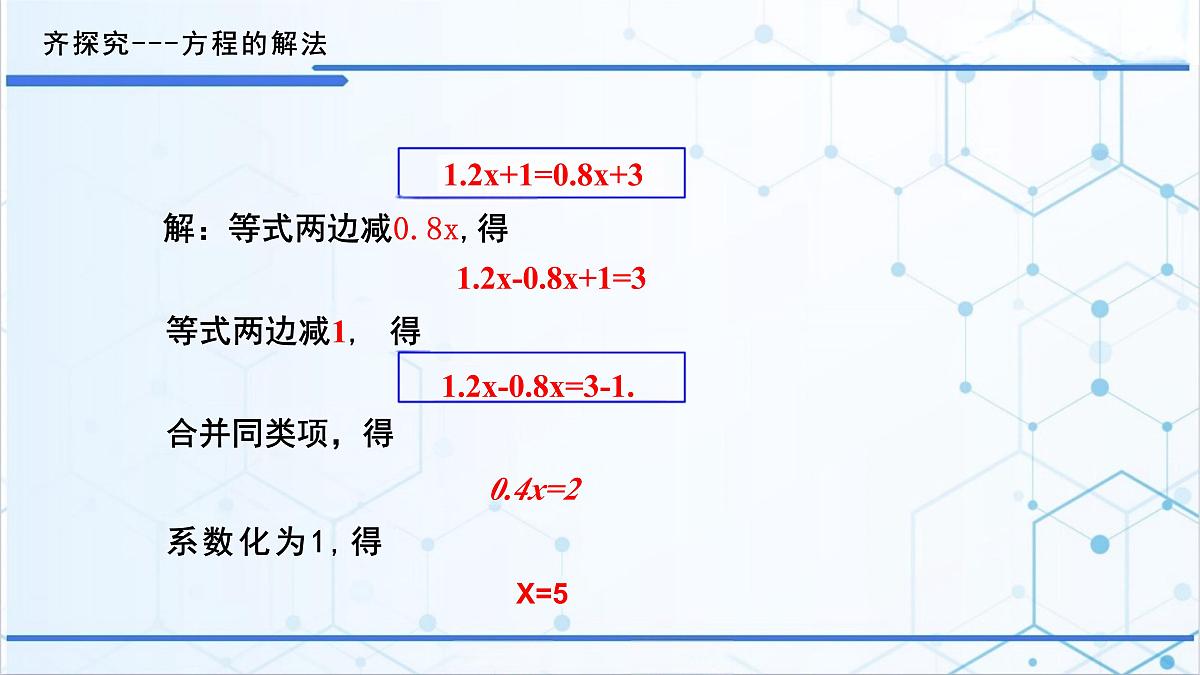 齐探究---方程的解法

$1.2x+1=0.8x+3$

解：等式两边减$0.8x$，得

$1.2x-0.8x+1=3$

等式两边减1， 得

$1.2x-0.8x=3-1.$

合并同类项，得

$0.4x=2$

系数化为1，得

$X=5$